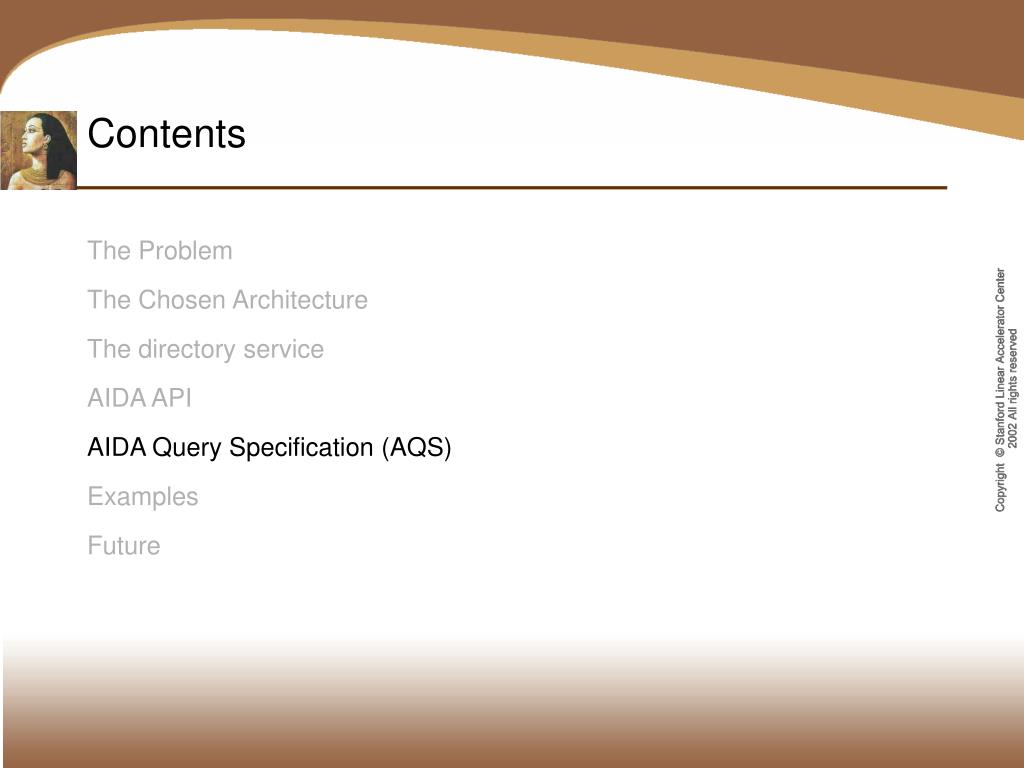 Contents

The Problem

The Chosen Architecture

The directory service

AIDA API

AIDA Query Specification (AQS)

Examples

Future

Copyright © Stanford Linear Accelerator Center 2002 All rights reserved